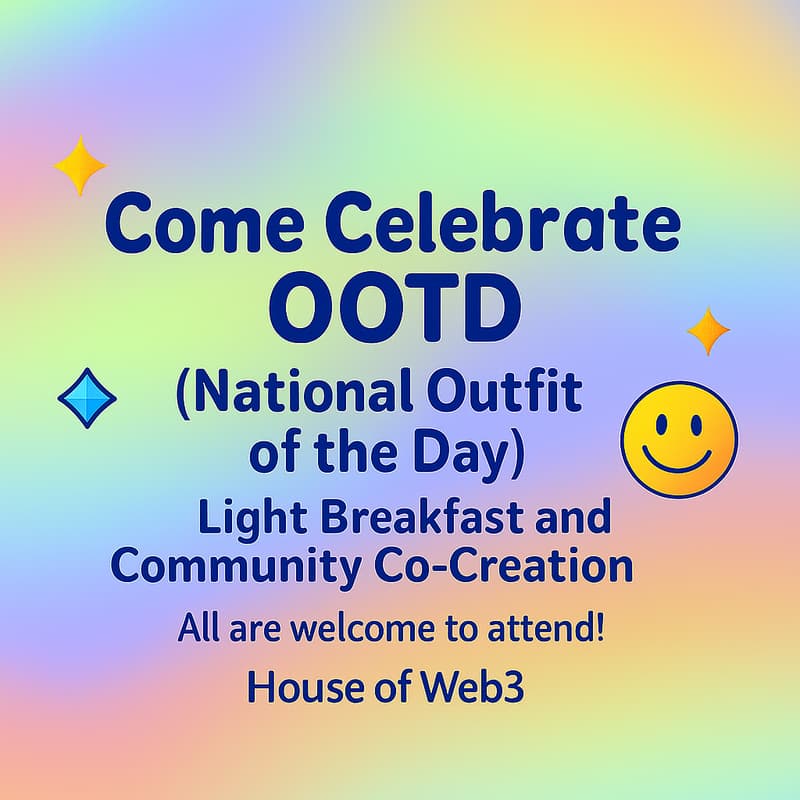 Come Celebrate OOTD

(National Outfit of the Day)

Light Breakfast and Community Co-Creation

All are welcome to attend!

House of Web3